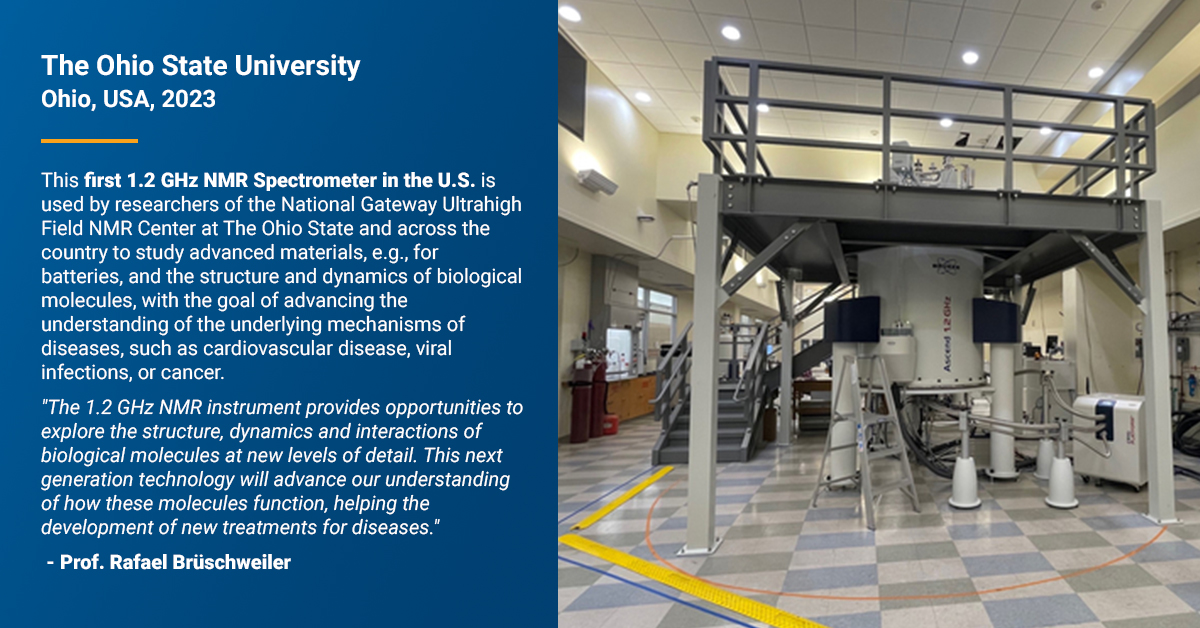 The Ohio State University
Ohio, USA, 2023

This first 1.2 GHz NMR Spectrometer in the U.S. is used by researchers of the National Gateway Ultrahigh Field NMR Center at The Ohio State and across the country to study advanced materials, e.g., for batteries, and the structure and dynamics of biological molecules, with the goal of advancing the understanding of the underlying mechanisms of diseases, such as cardiovascular disease, viral infections, or cancer.

"The 1.2 GHz NMR instrument provides opportunities to explore the structure, dynamics and interactions of biological molecules at new levels of detail. This next generation technology will advance our understanding of how these molecules function, helping the development of new treatments for diseases."

- Prof. Rafael Brüschweiler

BRUKER

Ascend 1.2 GHz